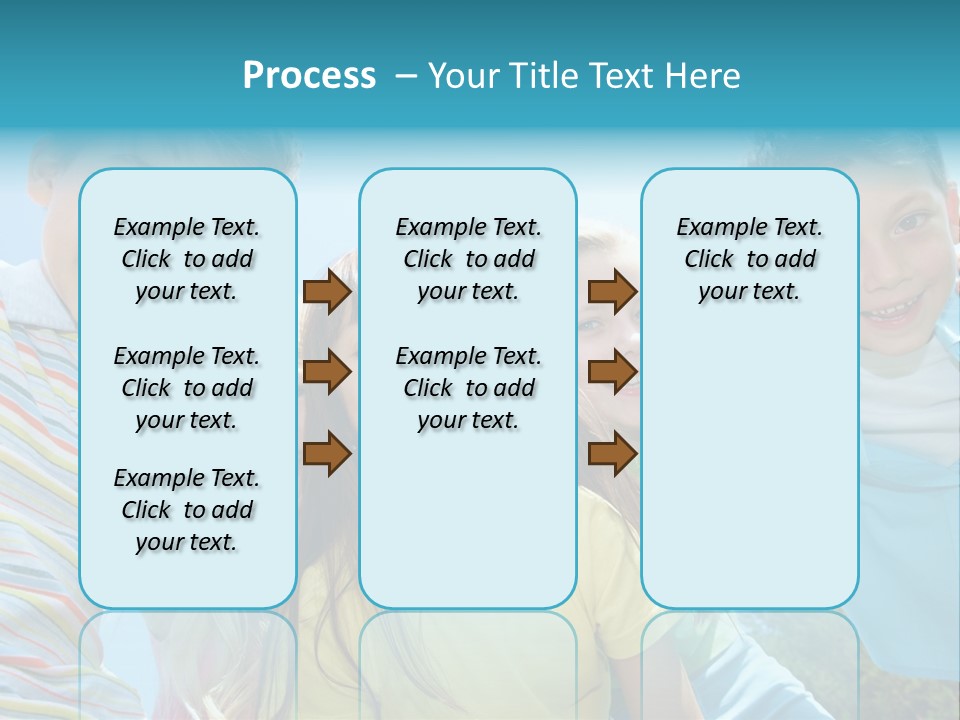 Process – Your Title Text Here

Example Text. Click to add your text.

Example Text. Click to add your text.

Example Text. Click to add your text.

Example Text. Click to add your text.

Example Text. Click to add your text.

Example Text. Click to add your text.